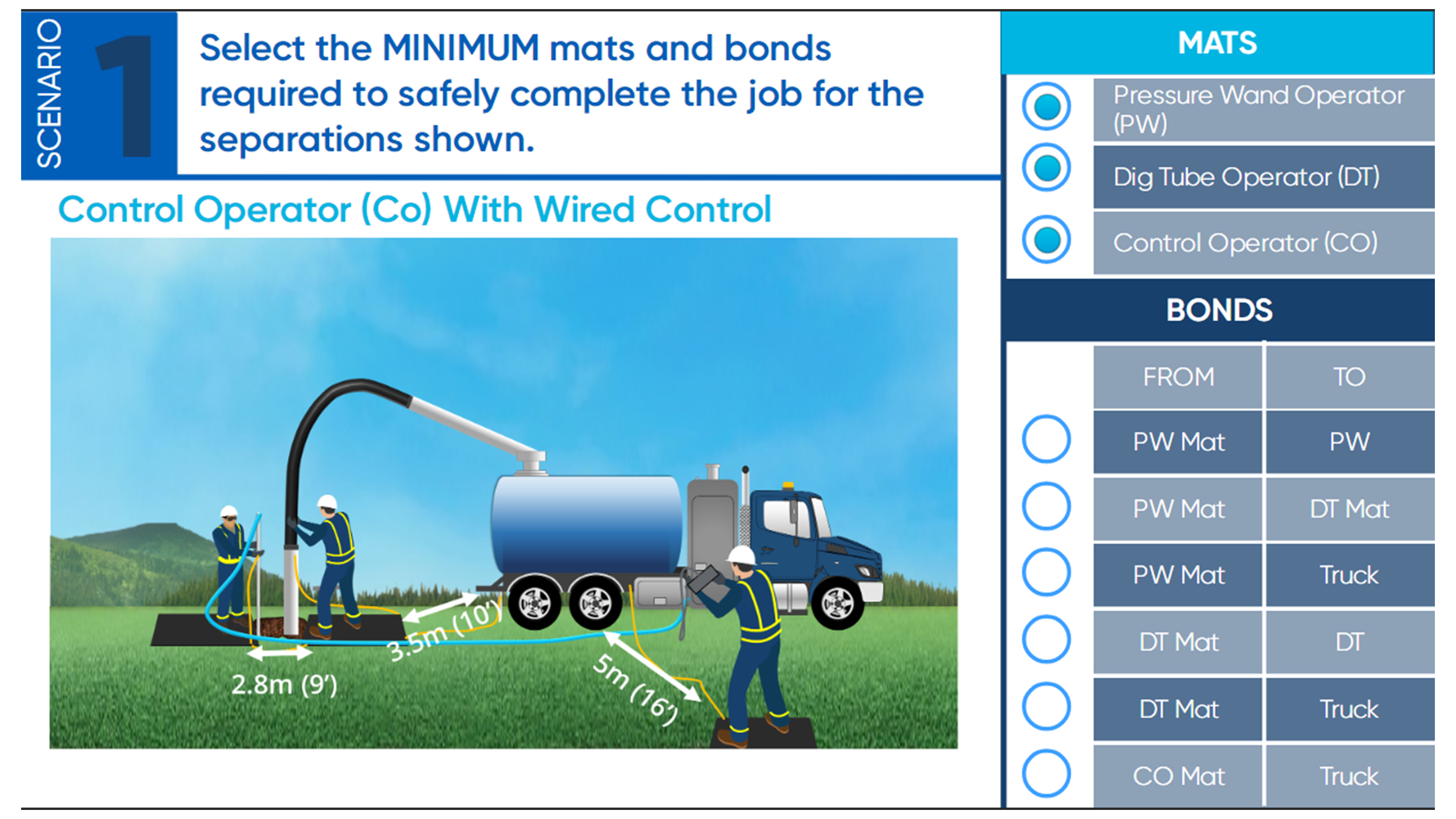 SCENARIO 1

Select the MINIMUM mats and bonds required to safely complete the job for the separations shown.

Control Operator (Co) With Wired Control

2.8m (9')
3.5m (10')
5m (16')

MATS

Pressure Wand Operator (PW)
Dig Tube Operator (DT)
Control Operator (CO)

BONDS

| FROM | TO |
|---|---|
| PW Mat | PW |
| PW Mat | DT Mat |
| PW Mat | Truck |
| DT Mat | DT |
| DT Mat | Truck |
| CO Mat | Truck |